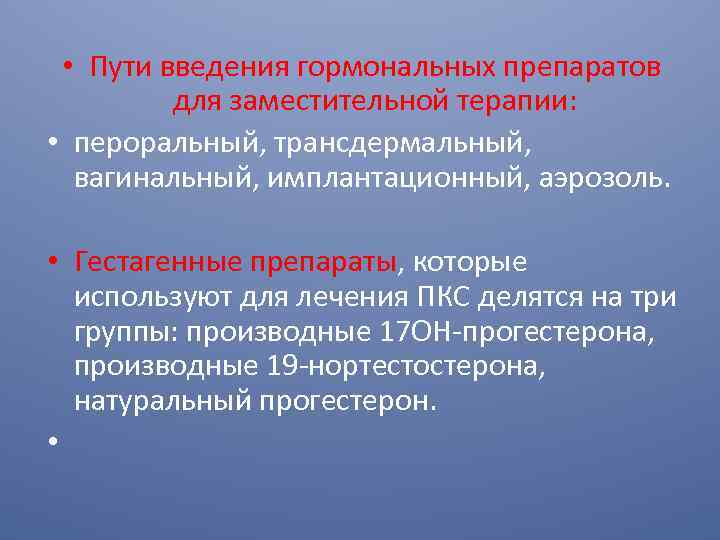 • Пути введения гормональных препаратов для заместительной терапии:

• пероральный, трансдермальный, вагинальный, имплантационный, аэрозоль.

• Гестагенные препараты, которые используют для лечения ПКС делятся на три группы: производные 17ОН-прогестерона, производные 19-нортестостерона, натуральный прогестерон.

•